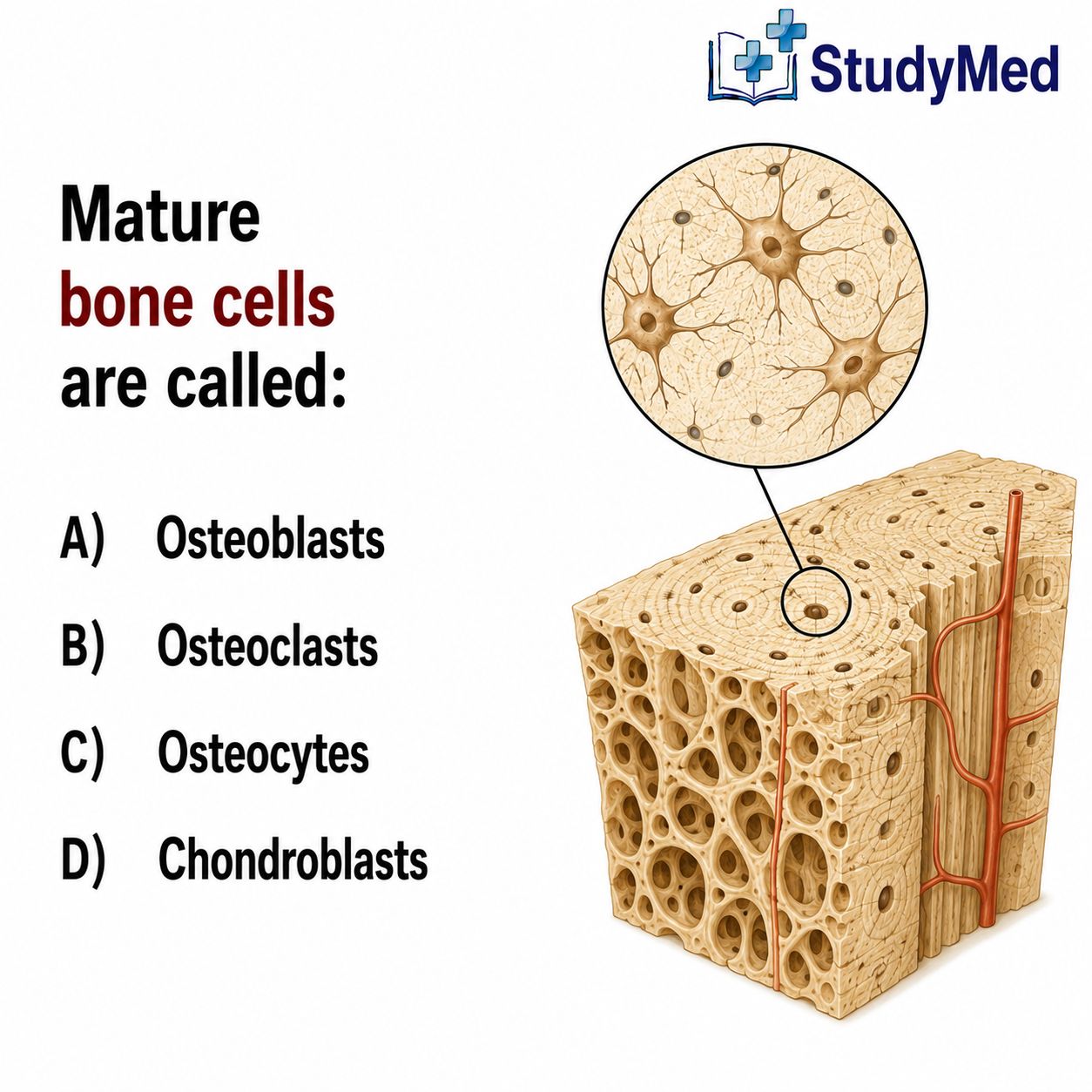 StudyMed

Mature bone cells are called:

A) Osteoblasts

B) Osteoclasts

C) Osteocytes

D) Chondroblasts